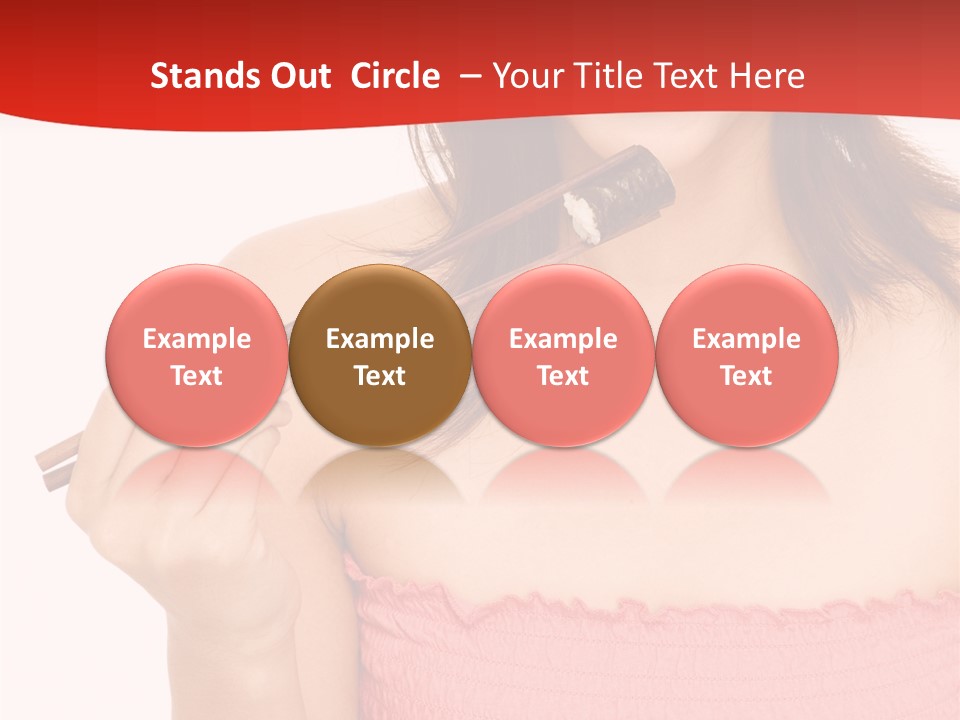 Stands Out Circle – Your Title Text Here

Example Text

Example Text

Example Text

Example Text